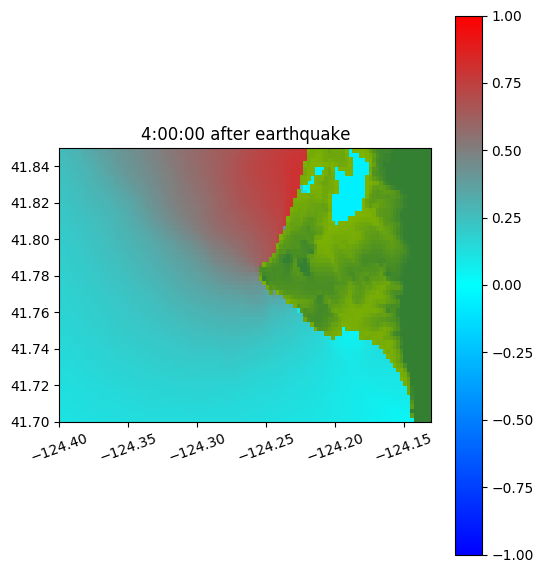 4:00:00 after earthquake

41.84
41.82
41.80
41.78
41.76
41.74
41.72
41.70

−124.40
−124.35
−124.30
−124.25
−124.20
−124.15

1.00
0.75
0.50
0.25
0.00
−0.25
−0.50
−0.75
−1.00